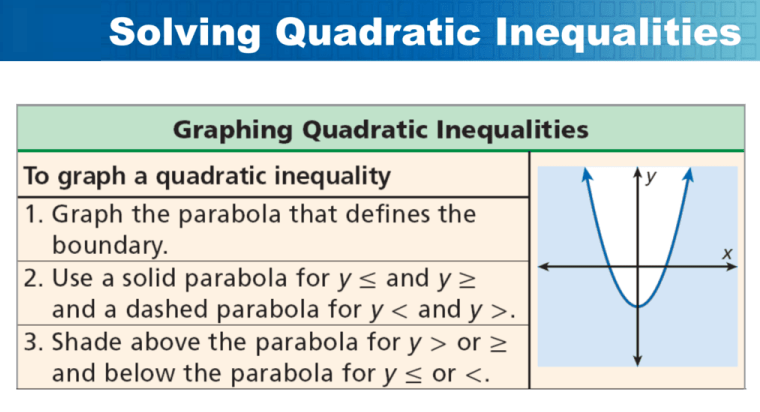 Solving Quadratic Inequalities

Graphing Quadratic Inequalities

To graph a quadratic inequality

1. Graph the parabola that defines the boundary.

2. Use a solid parabola for $y \leq$ and $y \geq$ and a dashed parabola for $y <$ and $y >$.

3. Shade above the parabola for $y >$ or $\geq$ and below the parabola for $y \leq$ or $<$.

$y$

$x$